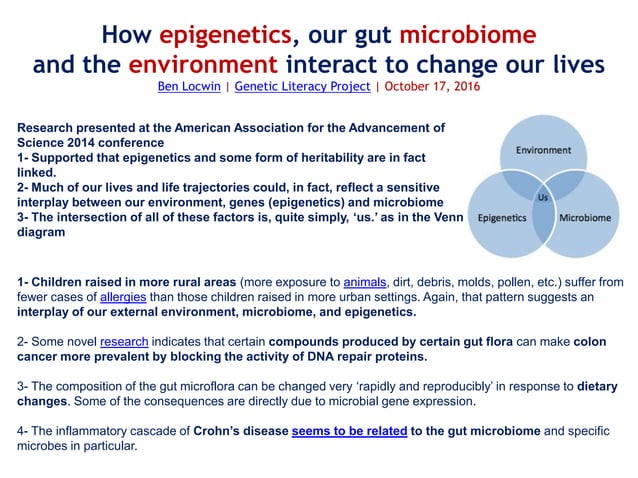 How epigenetics, our gut microbiome and the environment interact to change our lives
Ben Locwin | Genetic Literacy Project | October 17, 2016

Research presented at the American Association for the Advancement of Science 2014 conference
1- Supported that epigenetics and some form of heritability are in fact linked.
2- Much of our lives and life trajectories could, in fact, reflect a sensitive interplay between our environment, genes (epigenetics) and microbiome
3- The intersection of all of these factors is, quite simply, 'us.' as in the Venn diagram

Environment
Us
Epigenetics
Microbiome

1- Children raised in more rural areas (more exposure to animals, dirt, debris, molds, pollen, etc.) suffer from fewer cases of allergies than those children raised in more urban settings. Again, that pattern suggests an interplay of our external environment, microbiome, and epigenetics.

2- Some novel research indicates that certain compounds produced by certain gut flora can make colon cancer more prevalent by blocking the activity of DNA repair proteins.

3- The composition of the gut microflora can be changed very 'rapidly and reproducibly' in response to dietary changes. Some of the consequences are directly due to microbial gene expression.

4- The inflammatory cascade of Crohn's disease seems to be related to the gut microbiome and specific microbes in particular.